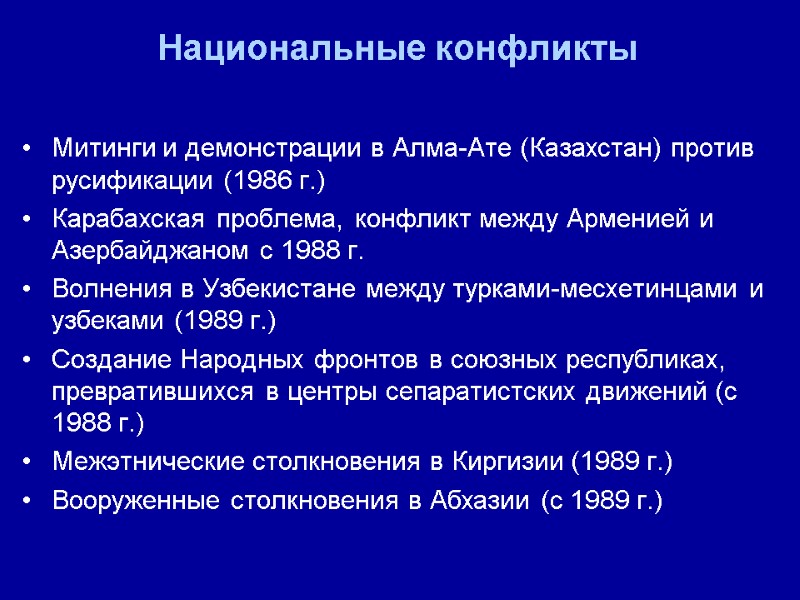 Национальные конфликты

• Митинги и демонстрации в Алма-Ате (Казахстан) против русификации (1986 г.)
• Карабахская проблема, конфликт между Арменией и Азербайджаном с 1988 г.
• Волнения в Узбекистане между турками-месхетинцами и узбеками (1989 г.)
• Создание Народных фронтов в союзных республиках, превратившихся в центры сепаратистских движений (с 1988 г.)
• Межэтнические столкновения в Киргизии (1989 г.)
• Вооруженные столкновения в Абхазии (с 1989 г.)